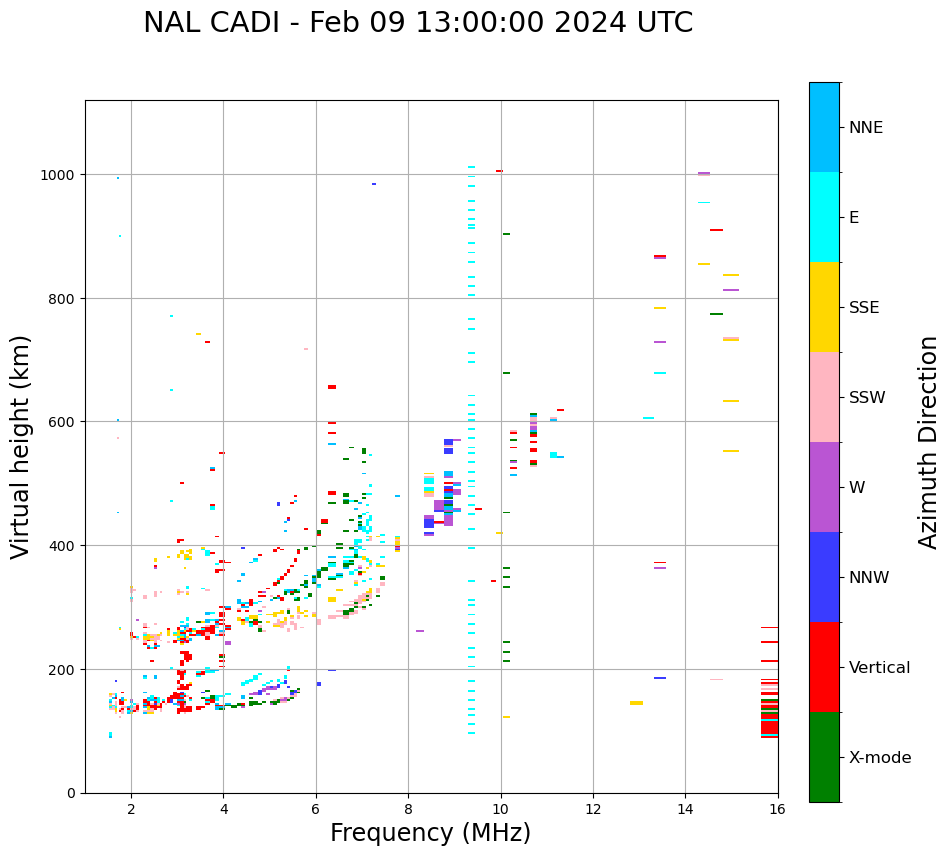 NAL CADI - Feb 09 13:00:00 2024 UTC

Virtual height (km)

1000
800
600
400
200
0

2
4
6
8
10
12
14
16

Frequency (MHz)

NNE
E
SSE
SSW
W
NNW
Vertical
X-mode

Azimuth Direction